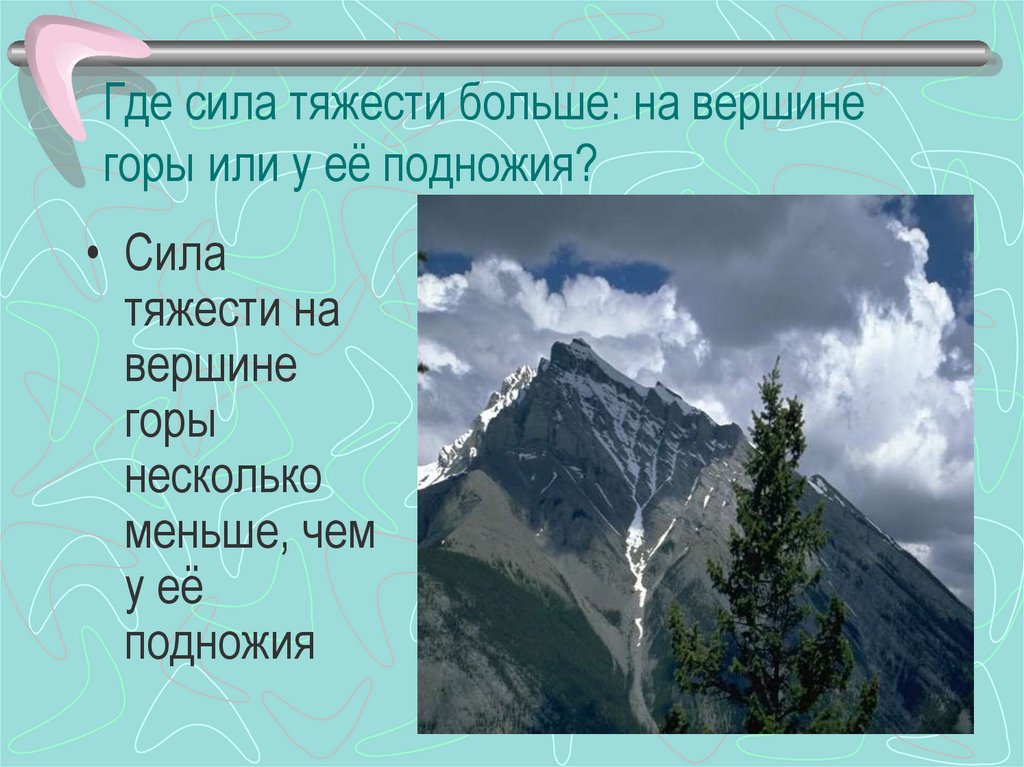 Где сила тяжести больше: на вершине горы или у её подножия?

• Сила тяжести на вершине горы несколько меньше, чем у её подножия